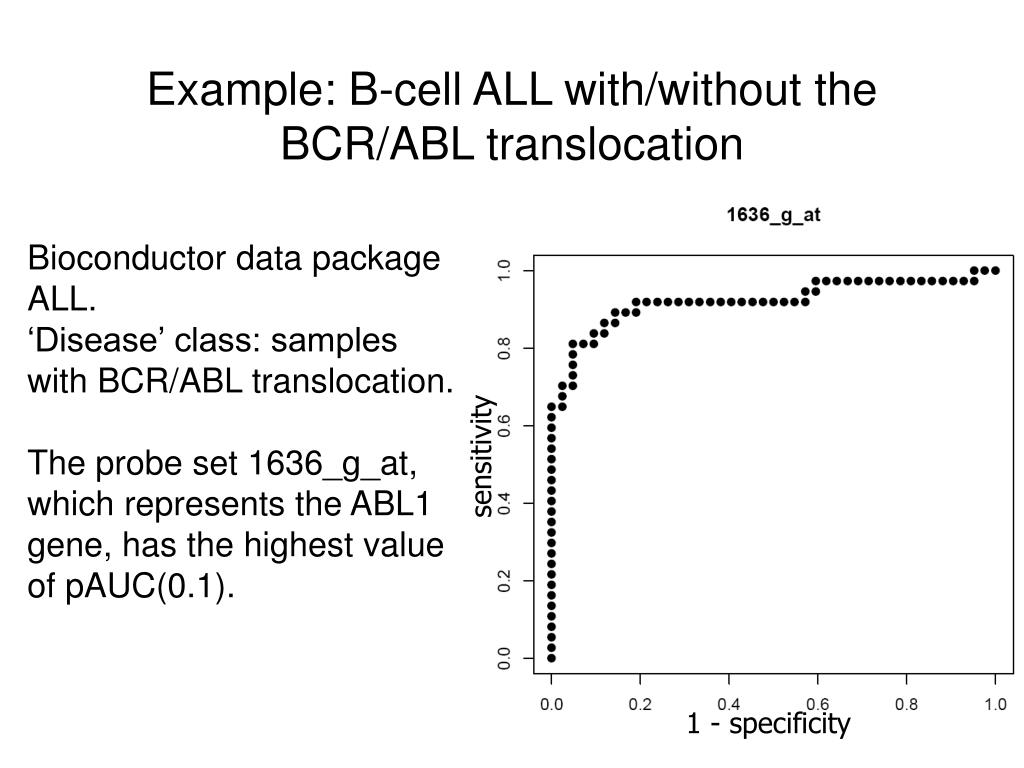 Example: B-cell ALL with/without the BCR/ABL translocation

Bioconductor data package ALL.
‘Disease’ class: samples with BCR/ABL translocation.

The probe set 1636_g_at, which represents the ABL1 gene, has the highest value of pAUC(0.1).

1636_g_at

sensitivity

1.0
0.8
0.6
0.4
0.2
0.0

0.0 0.2 0.4 0.6 0.8 1.0

1 - specificity